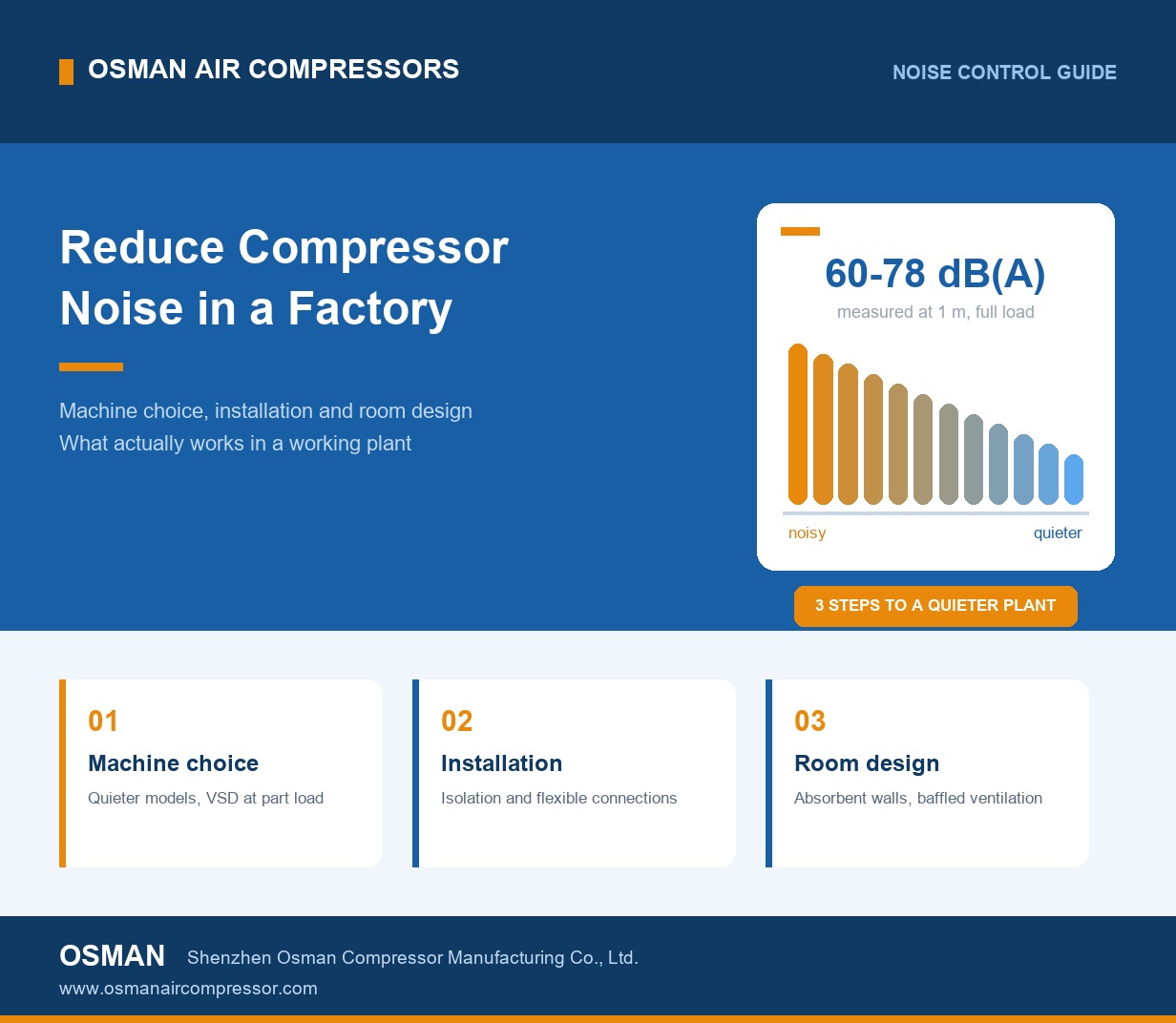 OSMAN AIR COMPRESSORS

NOISE CONTROL GUIDE

Reduce Compressor Noise in a Factory

Machine choice, installation and room design
What actually works in a working plant

60-78 dB(A)
measured at 1 m, full load

noisy
quieter

3 STEPS TO A QUIETER PLANT

01
Machine choice
Quieter models, VSD at part load

02
Installation
Isolation and flexible connections

03
Room design
Absorbent walls, baffled ventilation

OSMAN Shenzhen Osman Compressor Manufacturing Co., Ltd.
www.osmanaircompressor.com